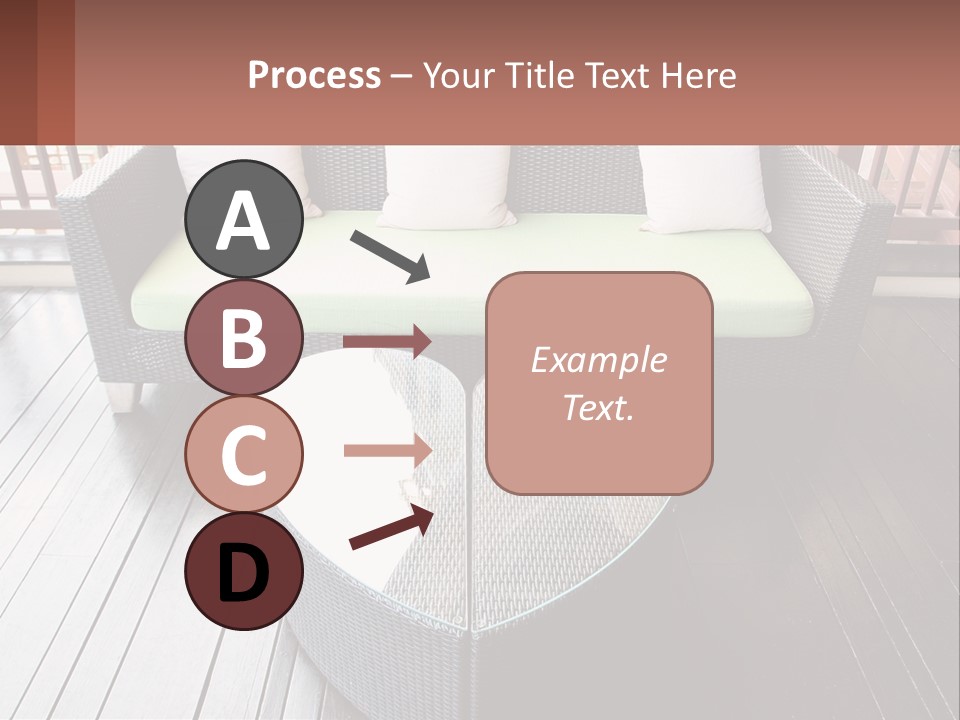 Process – Your Title Text Here

A

B

C

D

Example Text.